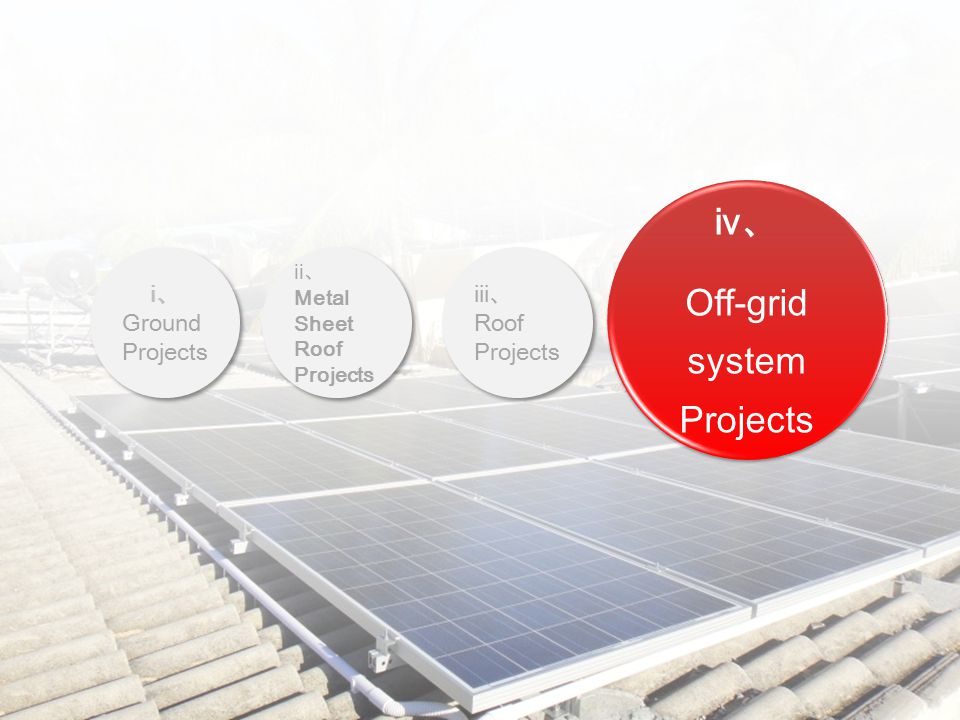 i、
Ground
Projects

ii、
Metal
Sheet
Roof
Projects

iii、
Roof
Projects

iv、
Off-grid
system
Projects